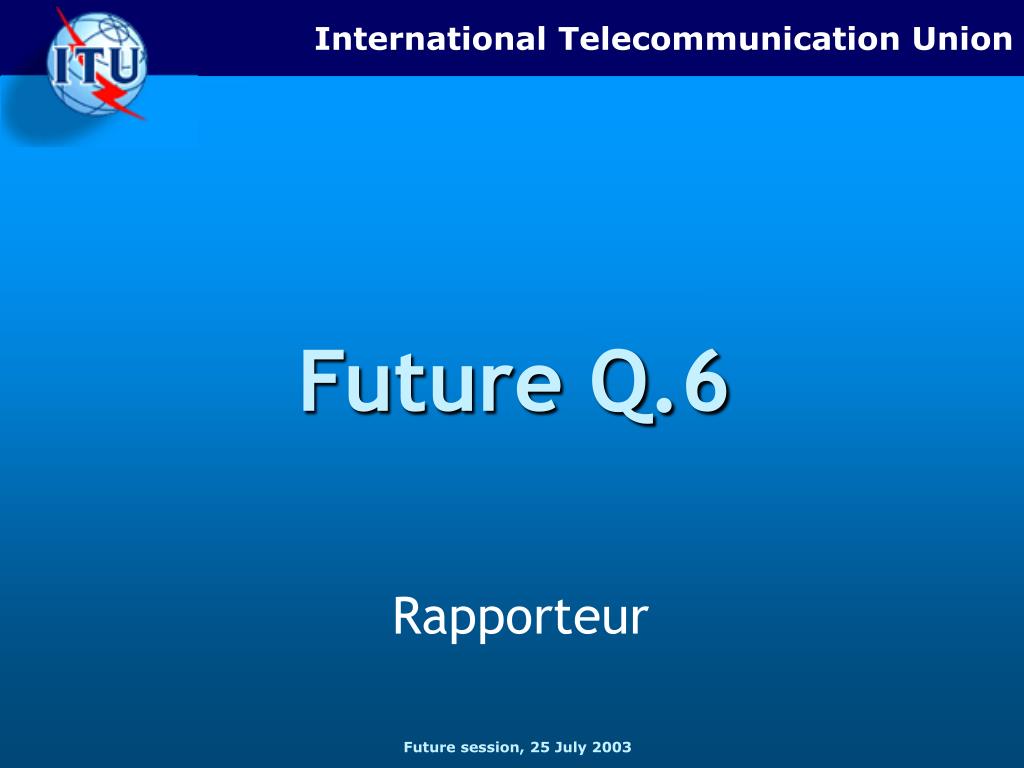 ITU

International Telecommunication Union

Future Q.6

Rapporteur

Future session, 25 July 2003